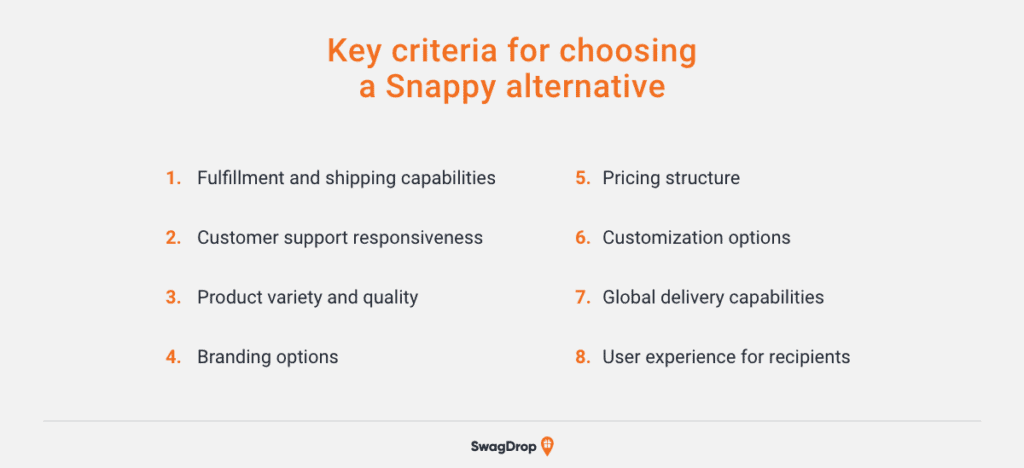 Key criteria for choosing a Snappy alternative

1. Fulfillment and shipping capabilities
2. Customer support responsiveness
3. Product variety and quality
4. Branding options

5. Pricing structure
6. Customization options
7. Global delivery capabilities
8. User experience for recipients

SwagDrop